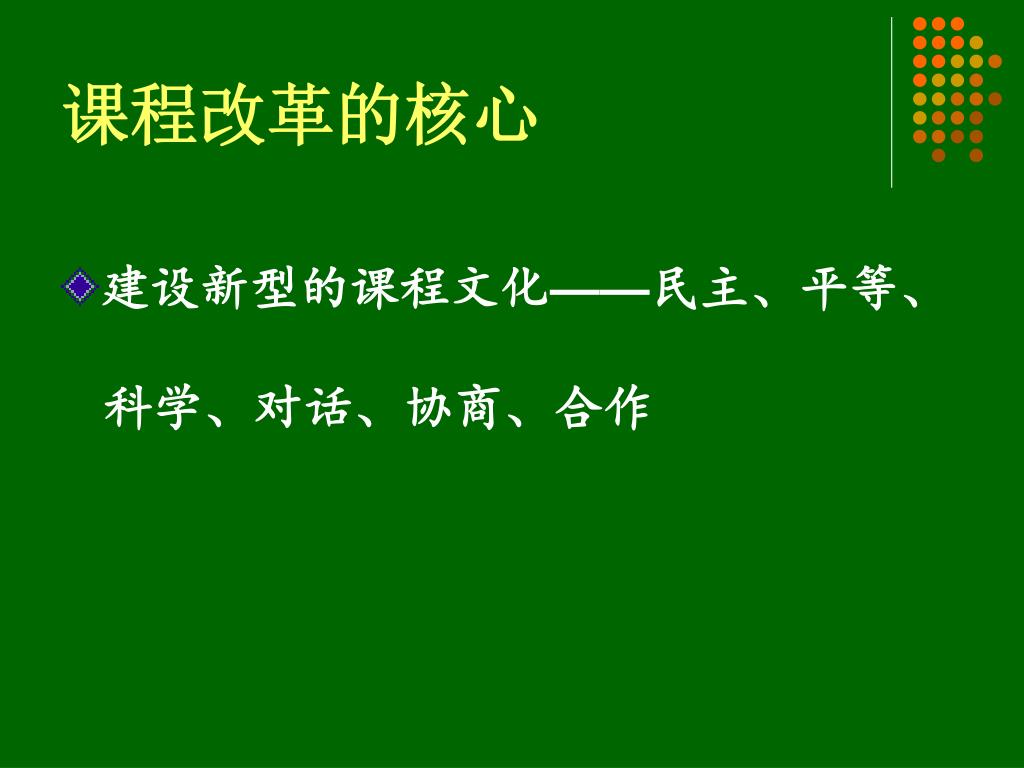 课程改革的核心

建设新型的课程文化——民主、平等、科学、对话、协商、合作